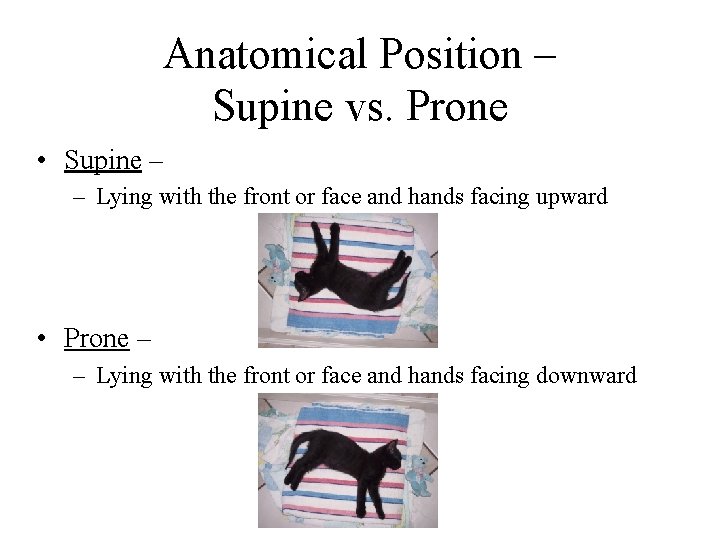 Anatomical Position – Supine vs. Prone

• Supine –
– Lying with the front or face and hands facing upward

• Prone –
– Lying with the front or face and hands facing downward